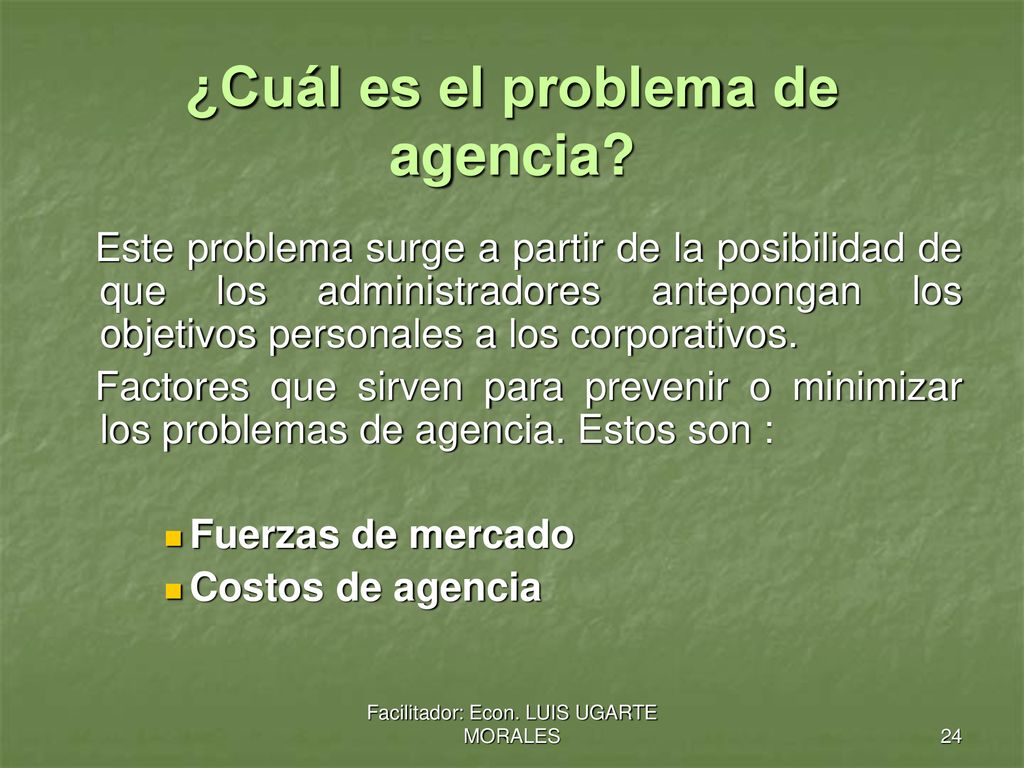 ¿Cuál es el problema de agencia?

Este problema surge a partir de la posibilidad de que los administradores antepongan los objetivos personales a los corporativos.

Factores que sirven para prevenir o minimizar los problemas de agencia. Estos son :

- Fuerzas de mercado
- Costos de agencia

Facilitador: Econ. LUIS UGARTE MORALES

24